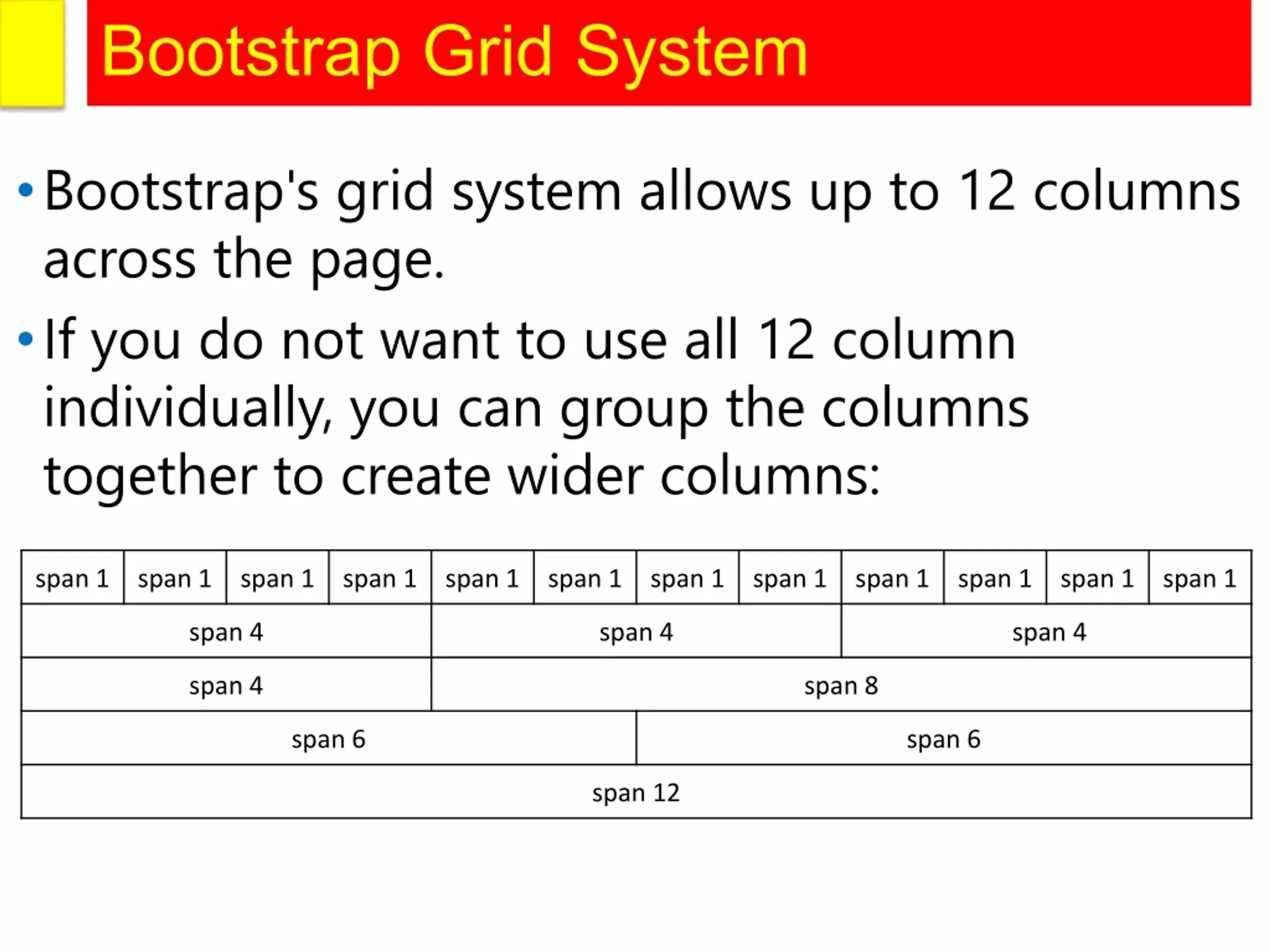 Bootstrap Grid System

• Bootstrap's grid system allows up to 12 columns across the page.

• If you do not want to use all 12 column individually, you can group the columns together to create wider columns:

| span 1 | span 1 | span 1 | span 1 | span 1 | span 1 | span 1 | span 1 | span 1 | span 1 | span 1 | span 1 |
|---|---|---|---|---|---|---|---|---|---|---|---|
| span 4 | | | | span 4 | | | | span 4 | | | |
| span 4 | | | | span 8 | | | | | | | |
| span 6 | | | | | | span 6 | | | | | |
| span 12 | | | | | | | | | | | |